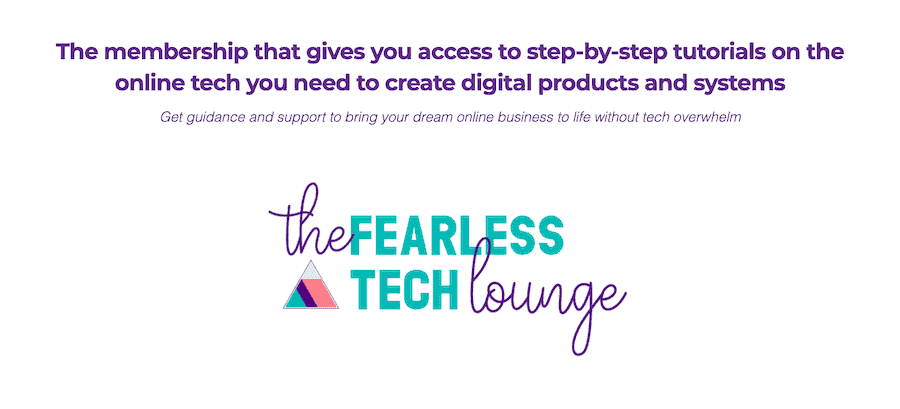 The membership that gives you access to step-by-step tutorials on the online tech you need to create digital products and systems

Get guidance and support to bring your dream online business to life without tech overwhelm

the FEARLESS TECH lounge